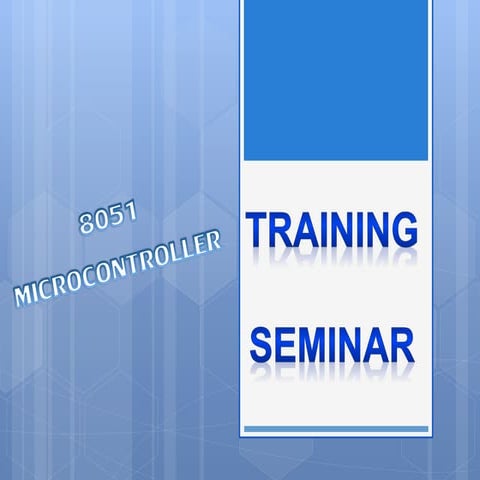 8051
MICROCONTROLLER

TRAINING

SEMINAR